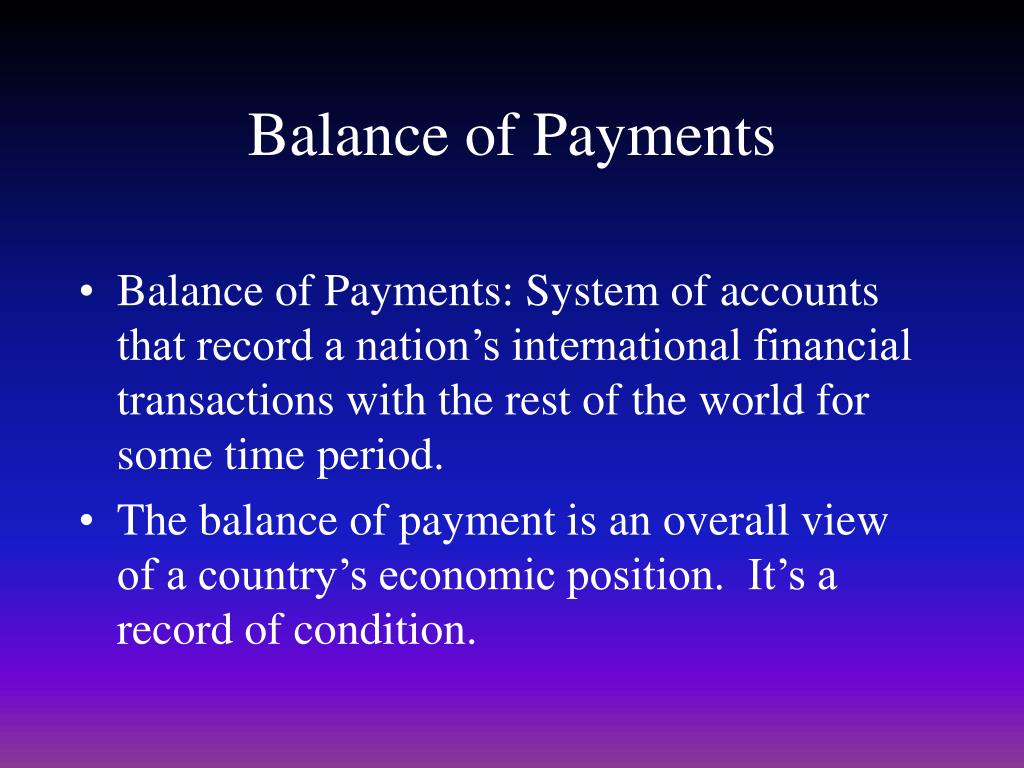 Balance of Payments

• Balance of Payments: System of accounts that record a nation’s international financial transactions with the rest of the world for some time period.

• The balance of payment is an overall view of a country’s economic position. It’s a record of condition.